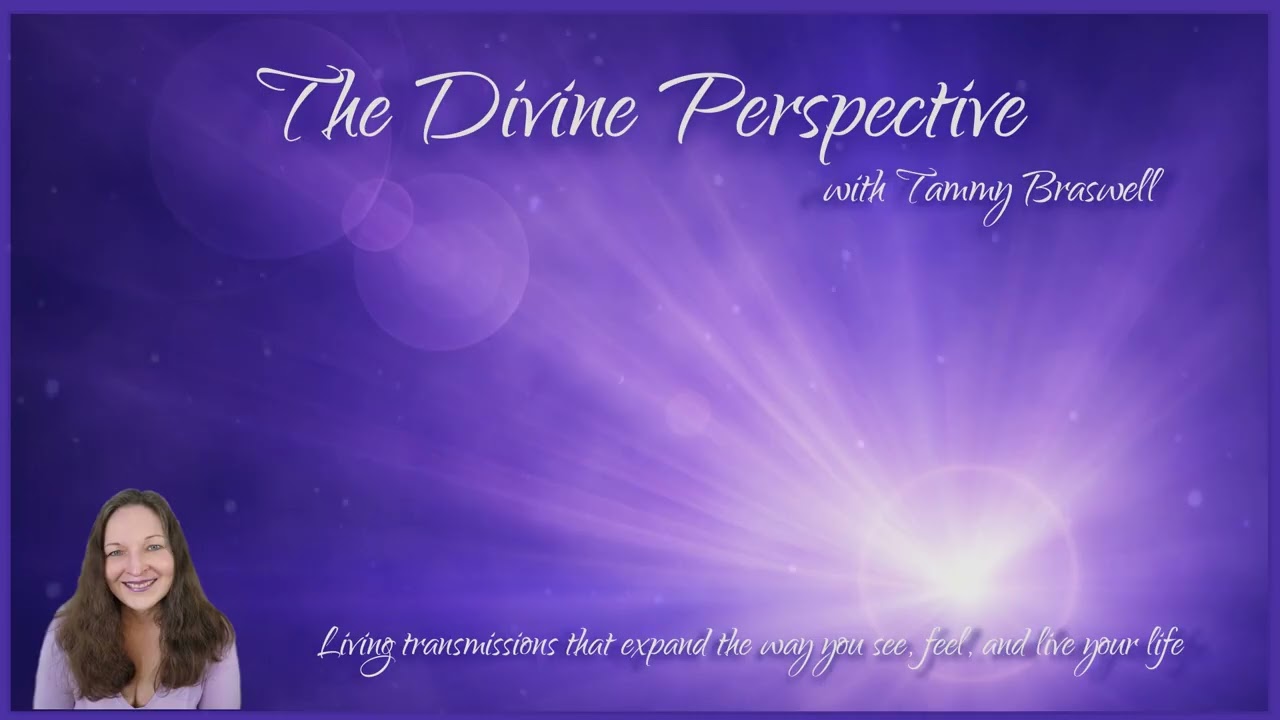 The Divine Perspective
with Tammy Braswell

Living transmissions that expand the way you see, feel, and live your life